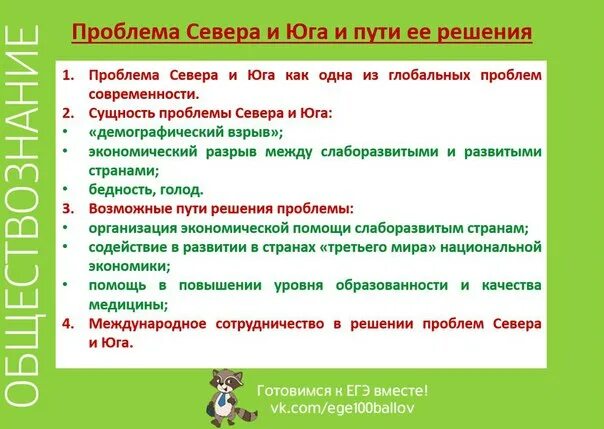 ОБЩЕСТВОЗНАНИЕ

Проблема Севера и Юга и пути ее решения

1. Проблема Севера и Юга как одна из глобальных проблем современности.
2. Сущность проблемы Севера и Юга:
• «демографический взрыв»;
• экономический разрыв между слаборазвитыми и развитыми странами;
• бедность, голод.
3. Возможные пути решения проблемы:
• организация экономической помощи слаборазвитым странам;
• содействие в развитии в странах «третьего мира» национальной экономики;
• помощь в повышении уровня образованности и качества медицины;
4. Международное сотрудничество в решении проблем Севера и Юга.

Готовимся к ЕГЭ вместе!
vk.com/ege100ballov